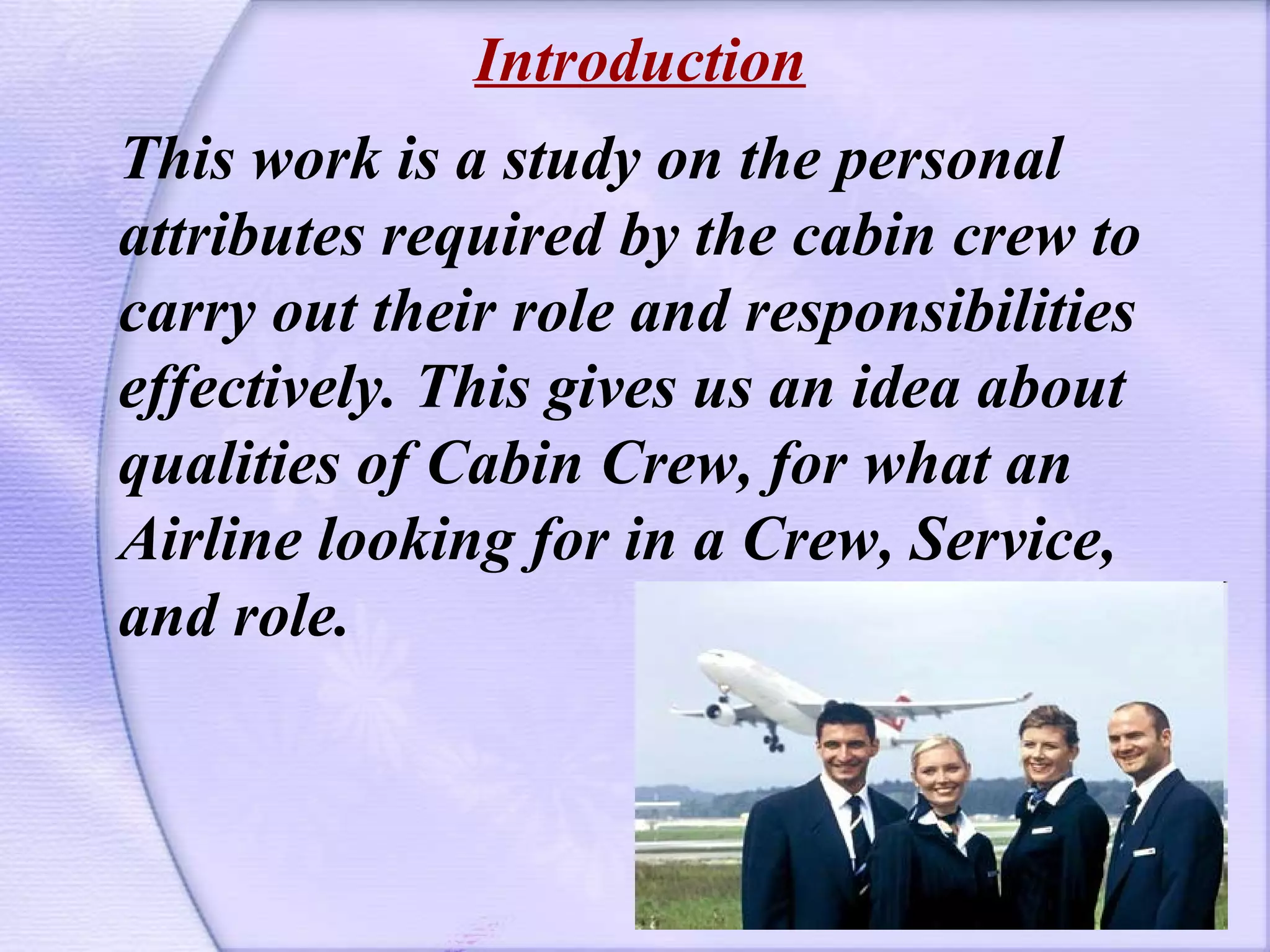 Introduction

This work is a study on the personal attributes required by the cabin crew to carry out their role and responsibilities effectively. This gives us an idea about qualities of Cabin Crew, for what an Airline looking for in a Crew, Service, and role.